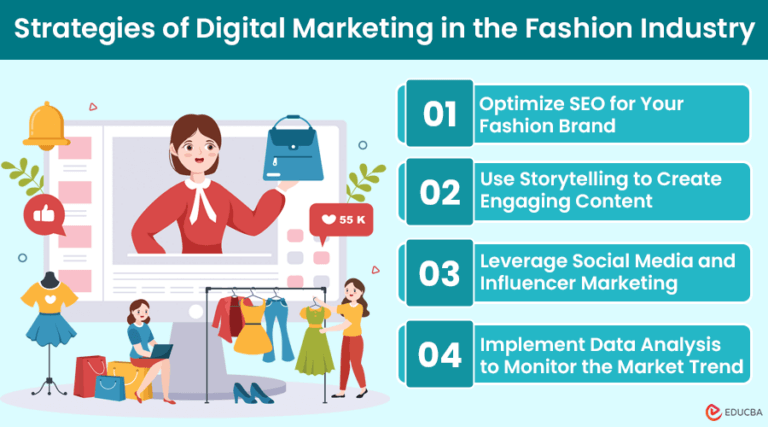 Strategies of Digital Marketing in the Fashion Industry

55 K

01 Optimize SEO for Your Fashion Brand

02 Use Storytelling to Create Engaging Content

03 Leverage Social Media and Influencer Marketing

04 Implement Data Analysis to Monitor the Market Trend

EDUCBA